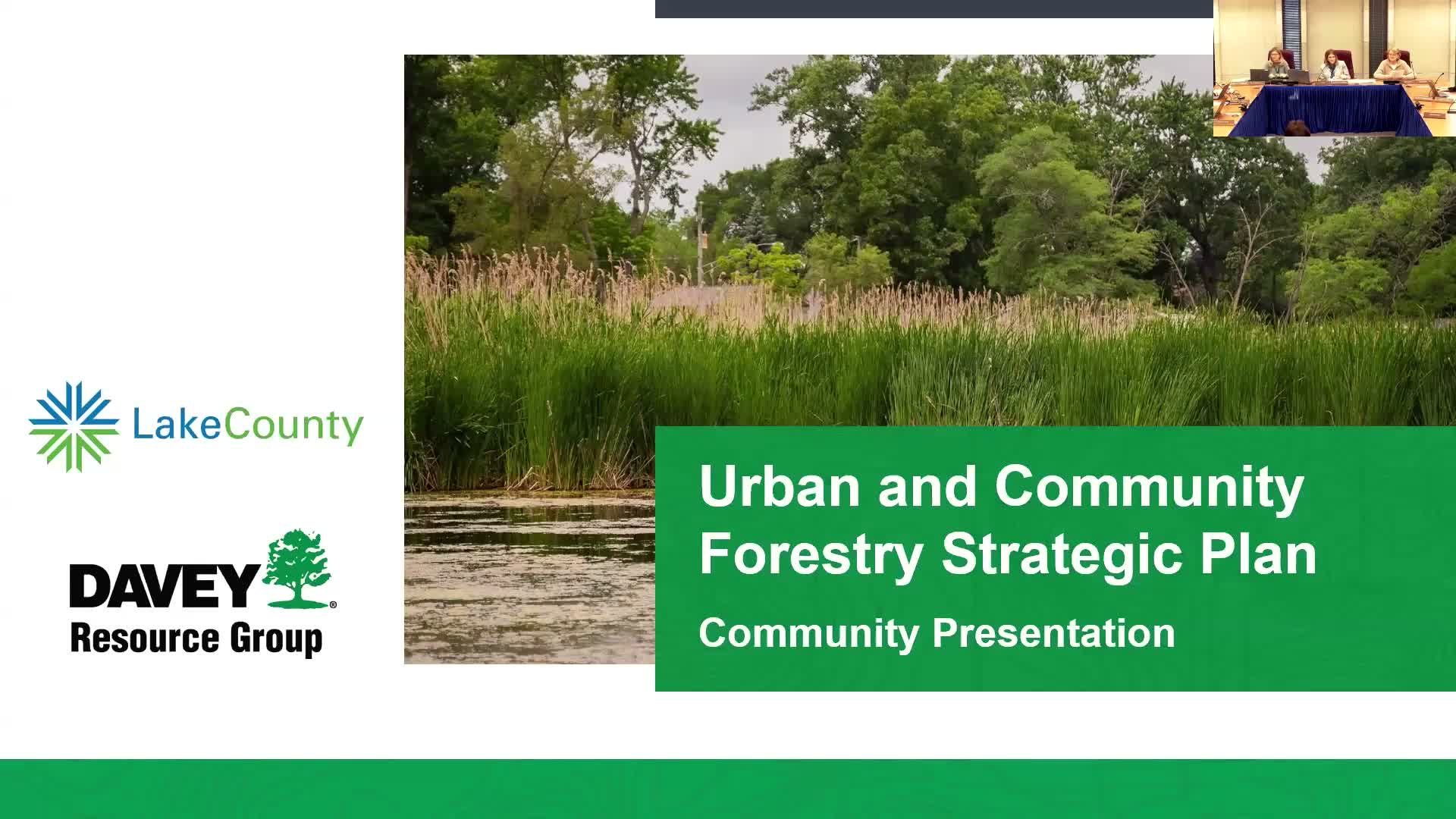 LakeCounty

DAVEY®
Resource Group

Urban and Community Forestry Strategic Plan

Community Presentation